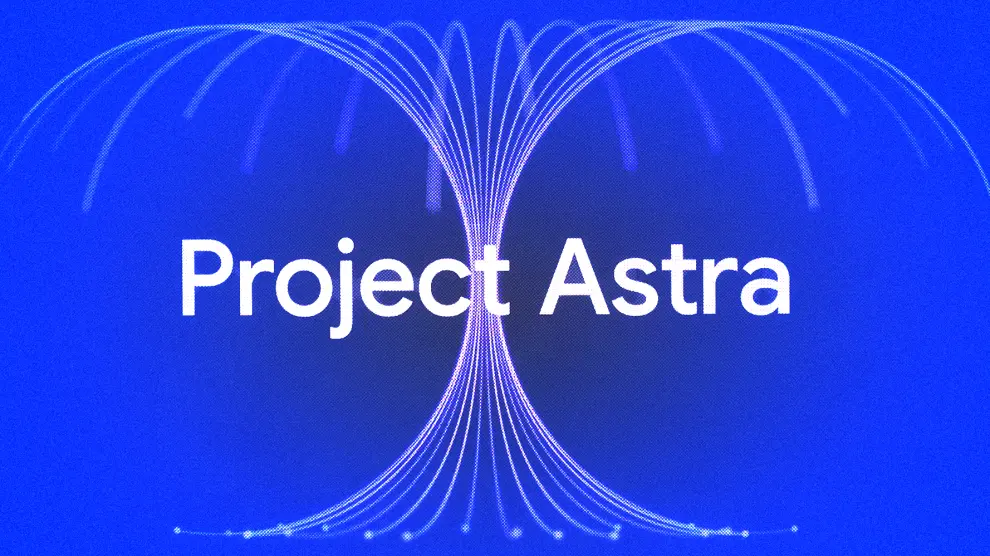 Project Astra